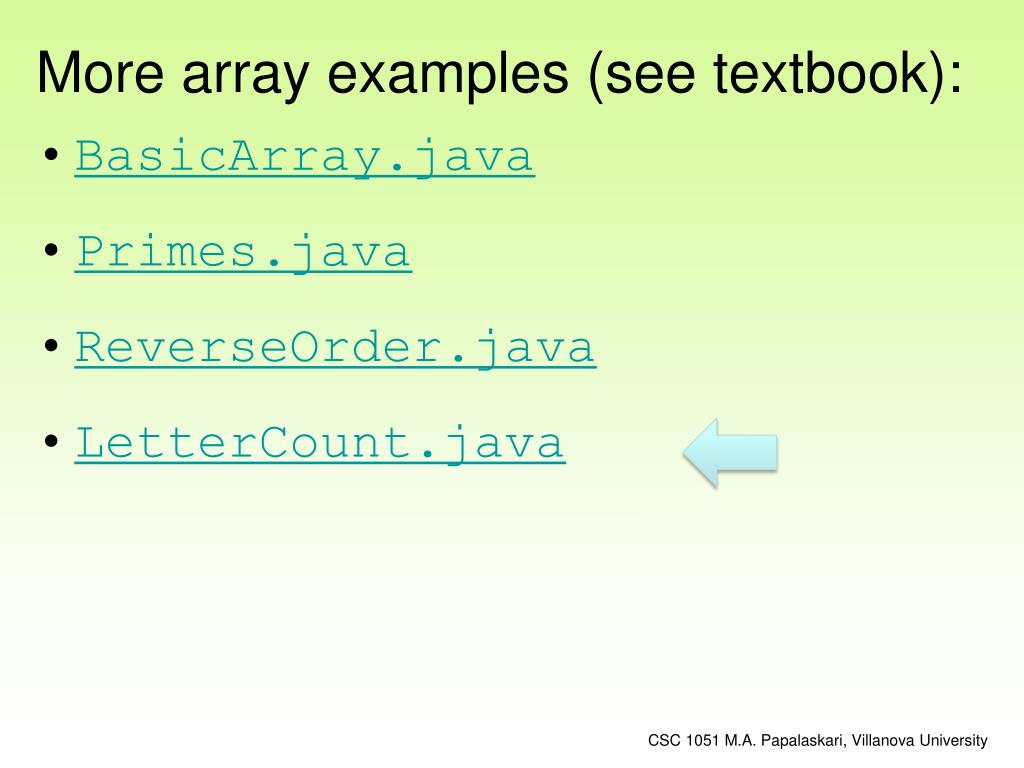 More array examples (see textbook):

• BasicArray.java

• Primes.java

• ReverseOrder.java

• LetterCount.java

CSC 1051 M.A. Papalaskari, Villanova University